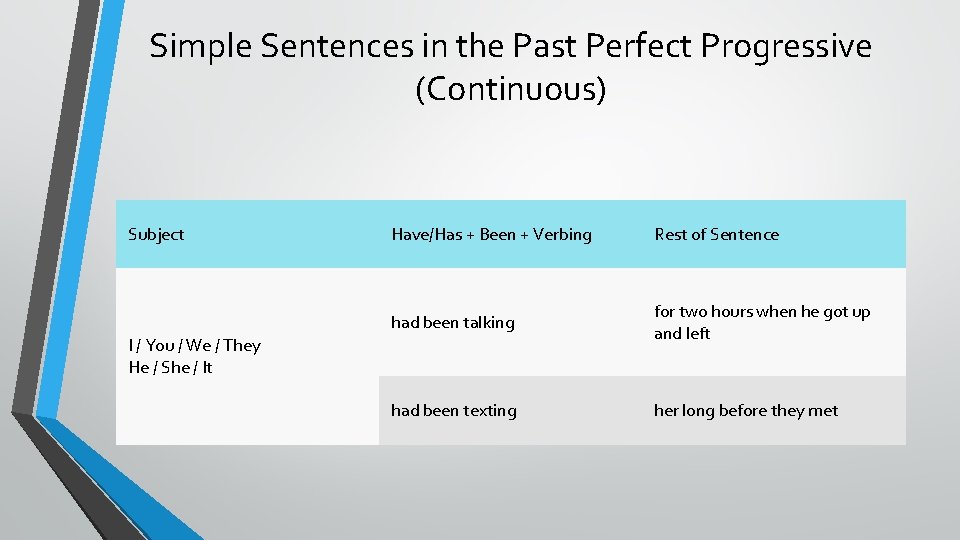 Simple Sentences in the Past Perfect Progressive (Continuous)

| Subject | Have/Has + Been + Verbing | Rest of Sentence |
|---|---|---|
| I / You / We / They He / She / It | had been talking | for two hours when he got up and left |
| | had been texting | her long before they met |